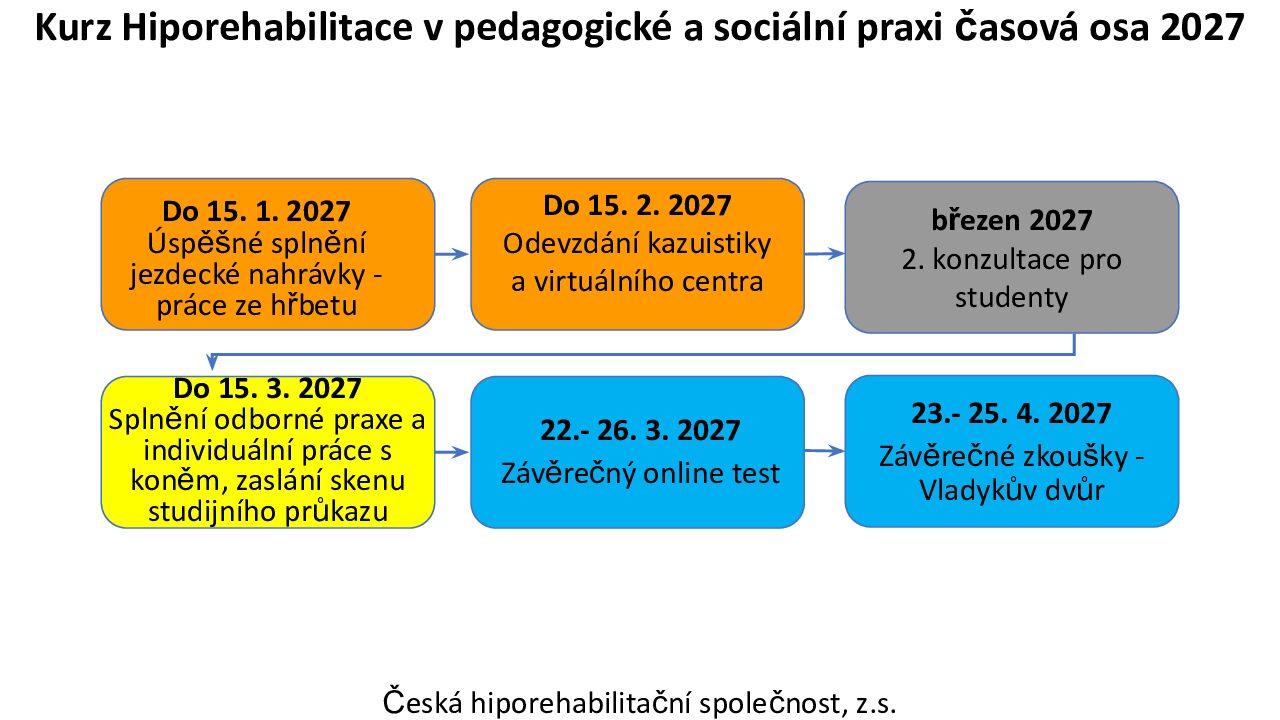 Kurz Hiporehabilitace v pedagogické a sociální praxi časová osa 2027

Do 15. 1. 2027
Úspěšné splnění jezdecké nahrávky - práce ze hřbetu

Do 15. 2. 2027
Odevzdání kazuistiky a virtuálního centra

březen 2027
2. konzultace pro studenty

Do 15. 3. 2027
Splnění odborné praxe a individuální práce s koněm, zaslání skenu studijního průkazu

22.- 26. 3. 2027
Závěrečný online test

23.- 25. 4. 2027
Závěrečné zkoušky - Vladykův dvůr

Česká hiporehabilitační společnost, z.s.